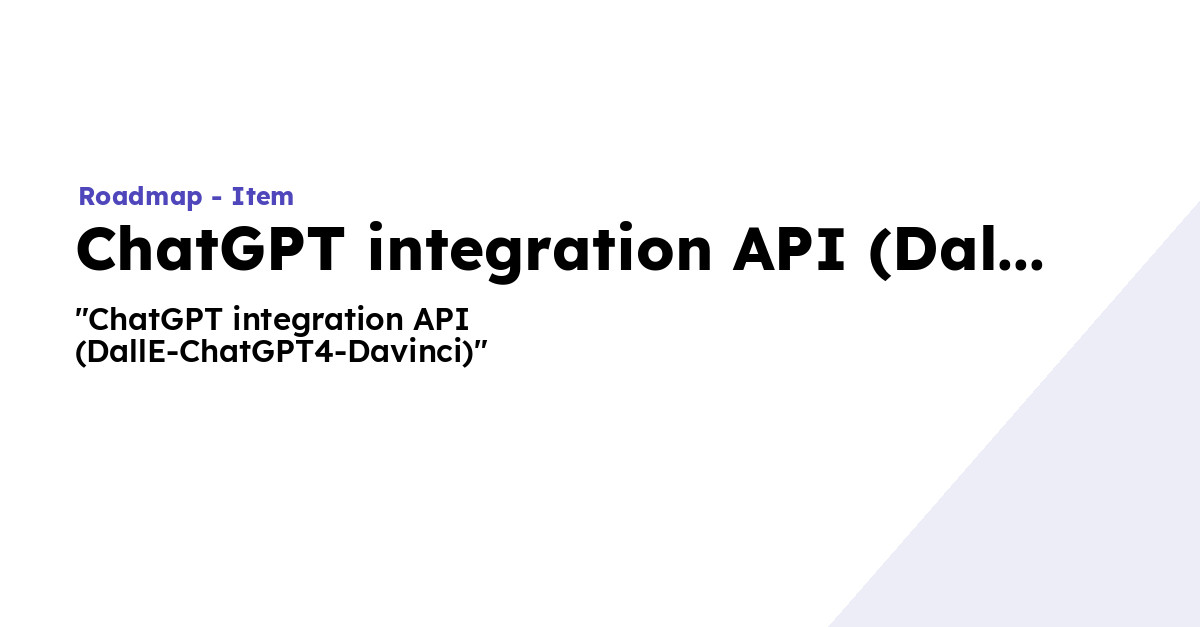 Roadmap - Item

ChatGPT integration API (Dal...

"ChatGPT integration API (DallE-ChatGPT4-Davinci)"